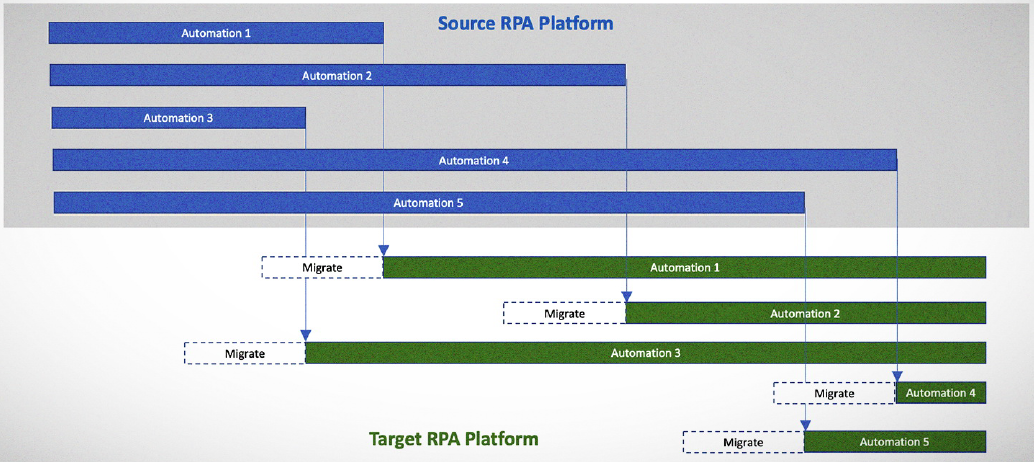 Source RPA Platform

Automation 1

Automation 2

Automation 3

Automation 4

Automation 5

Migrate

Automation 1

Migrate

Automation 2

Migrate

Automation 3

Migrate

Automation 4

Target RPA Platform

Migrate

Automation 5